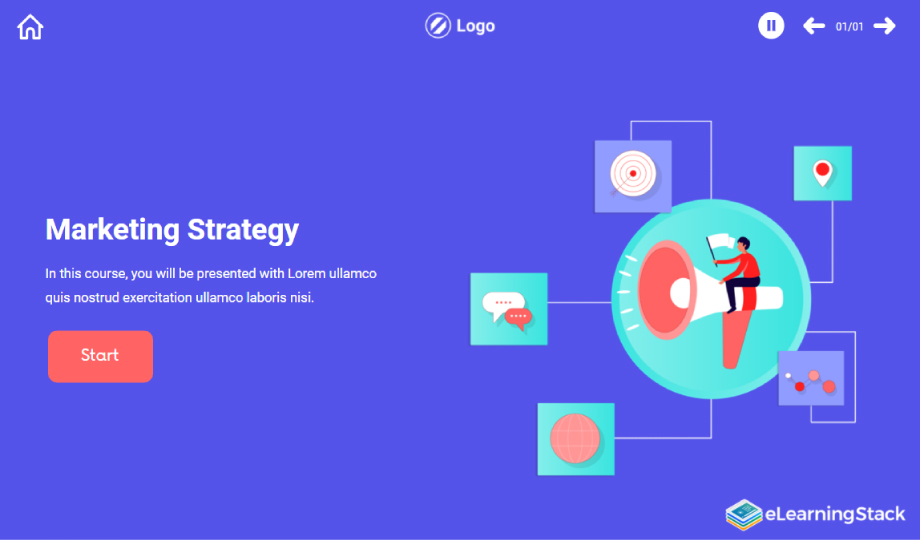 Logo

01/01

Marketing Strategy

In this course, you will be presented with Lorem ullamco quis nostrud exercitation ullamco laboris nisi.

Start

eLearningStack